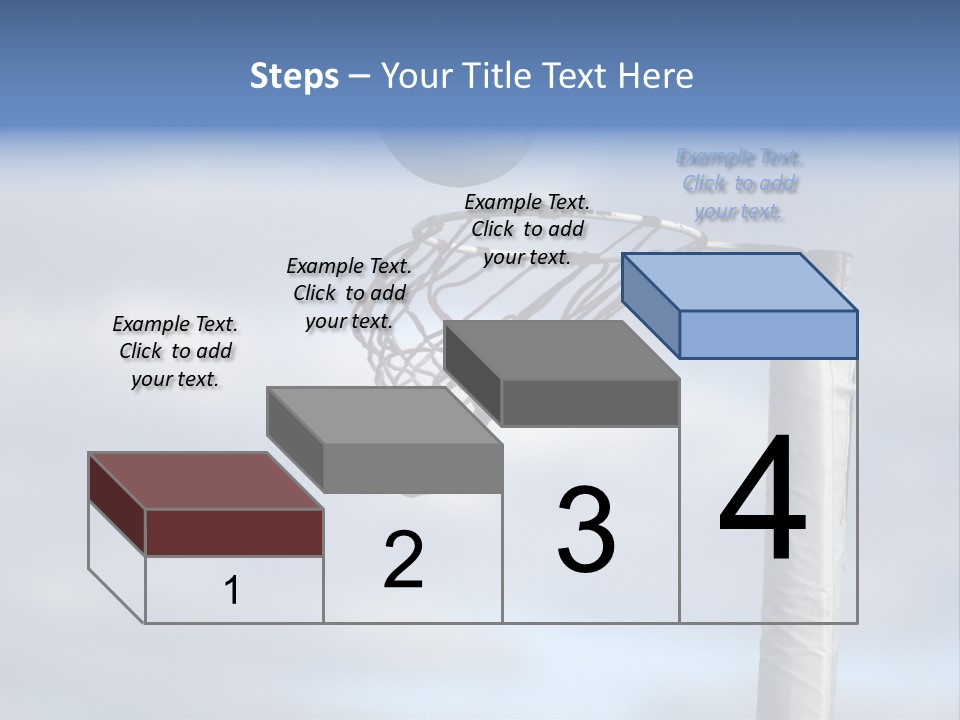 Steps – Your Title Text Here

Example Text. Click to add your text.

Example Text. Click to add your text.

Example Text. Click to add your text.

Example Text. Click to add your text.

1

2

3

4